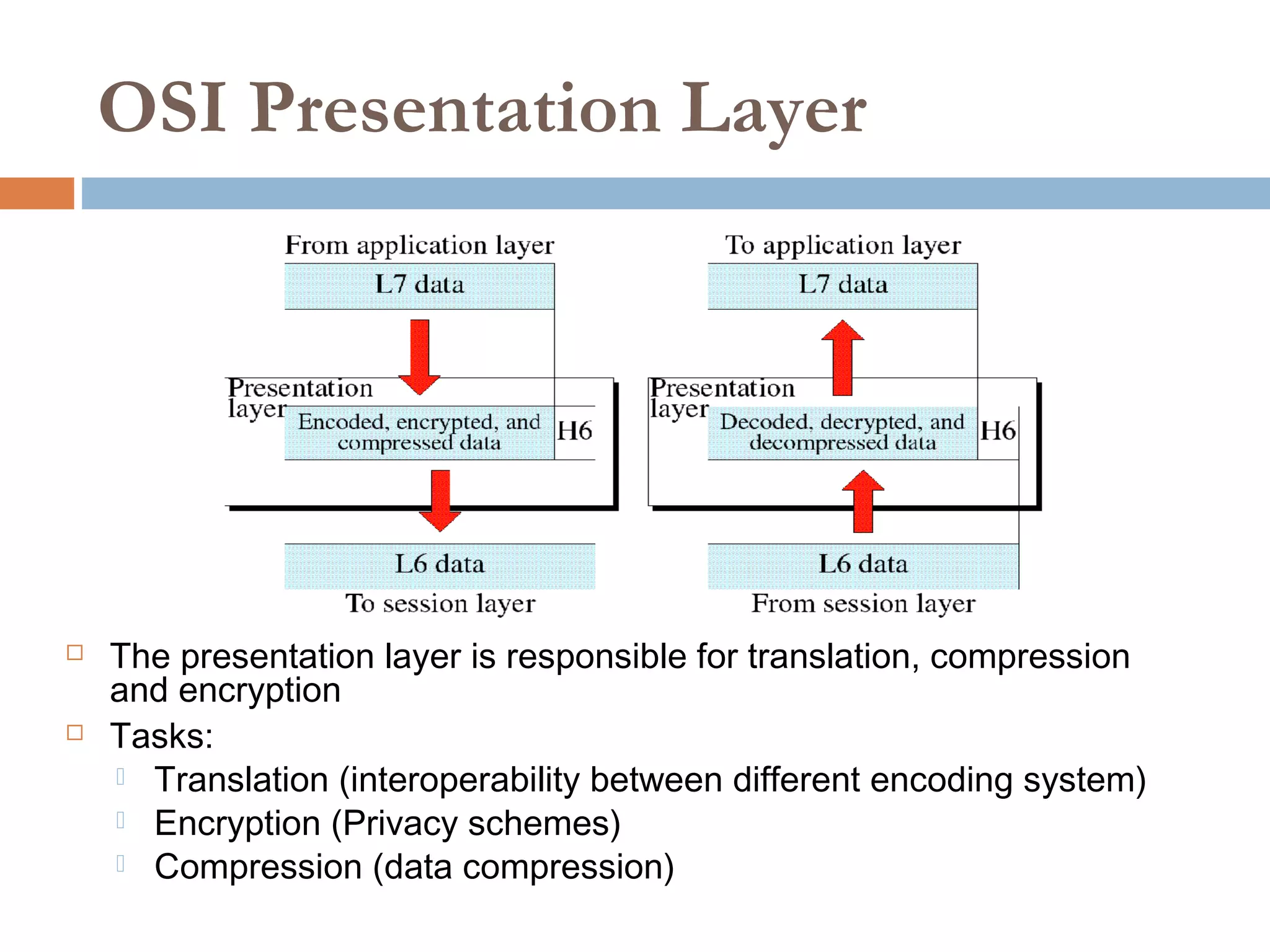 OSI Presentation Layer

From application layer
L7 data
Presentation layer
Encoded, encrypted, and compressed data
H6
L6 data
To session layer

To application layer
L7 data
Presentation layer
Decoded, decrypted, and decompressed data
H6
L6 data
From session layer

The presentation layer is responsible for translation, compression and encryption

Tasks:

Translation (interoperability between different encoding system)

Encryption (Privacy schemes)

Compression (data compression)